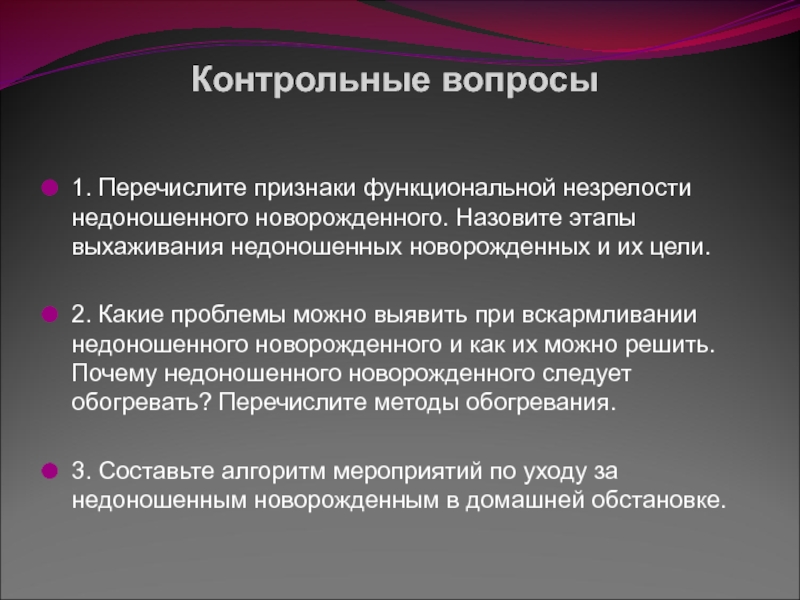 Контрольные вопросы

1. Перечислите признаки функциональной незрелости недоношенного новорожденного. Назовите этапы выхаживания недоношенных новорожденных и их цели.

2. Какие проблемы можно выявить при вскармливании недоношенного новорожденного и как их можно решить. Почему недоношенного новорожденного следует обогревать? Перечислите методы обогревания.

3. Составьте алгоритм мероприятий по уходу за недоношенным новорожденным в домашней обстановке.